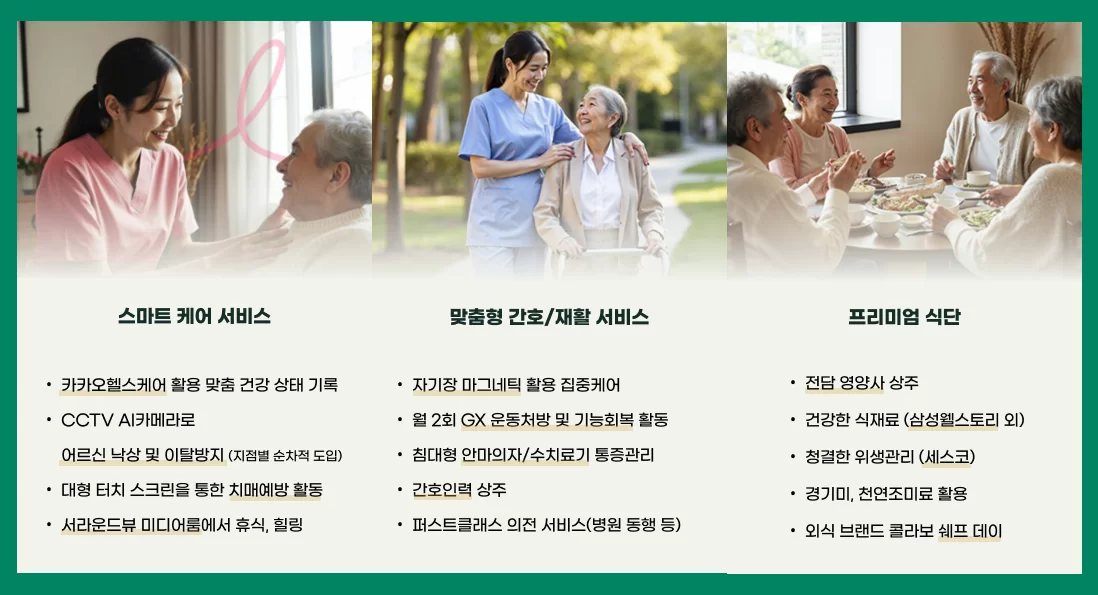 스마트 케어 서비스

• 카카오헬스케어 활용 맞춤 건강 상태 기록
• CCTV AI카메라로 어르신 낙상 및 이탈방지 (지점별 순차적 도입)
• 대형 터치 스크린을 통한 치매예방 활동
• 서라운드뷰 미디어룸에서 휴식, 힐링

맞춤형 간호/재활 서비스

• 자기장 마그네틱 활용 집중케어
• 월 2회 GX 운동처방 및 기능회복 활동
• 침대형 안마의자/수치료기 통증관리
• 간호인력 상주
• 퍼스트클래스 의전 서비스(병원 동행 등)

프리미엄 식단

• 전담 영양사 상주
• 건강한 식재료 (삼성웰스토리 외)
• 청결한 위생관리 (세스코)
• 경기미, 천연조미료 활용
• 외식 브랜드 콜라보 쉐프 데이